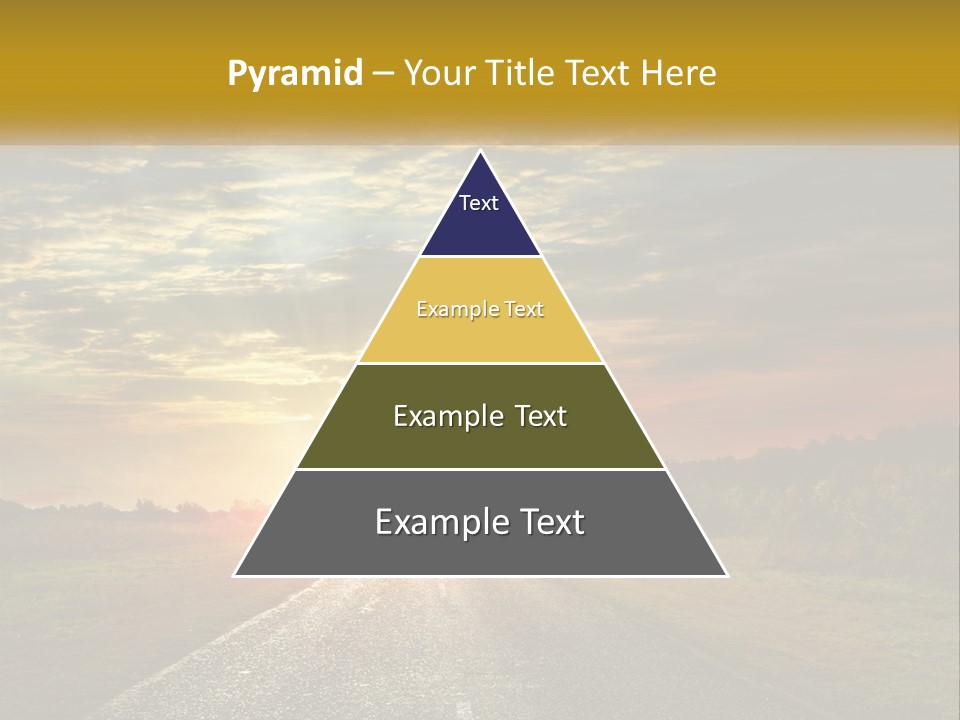 Pyramid – Your Title Text Here

Text

Example Text

Example Text

Example Text